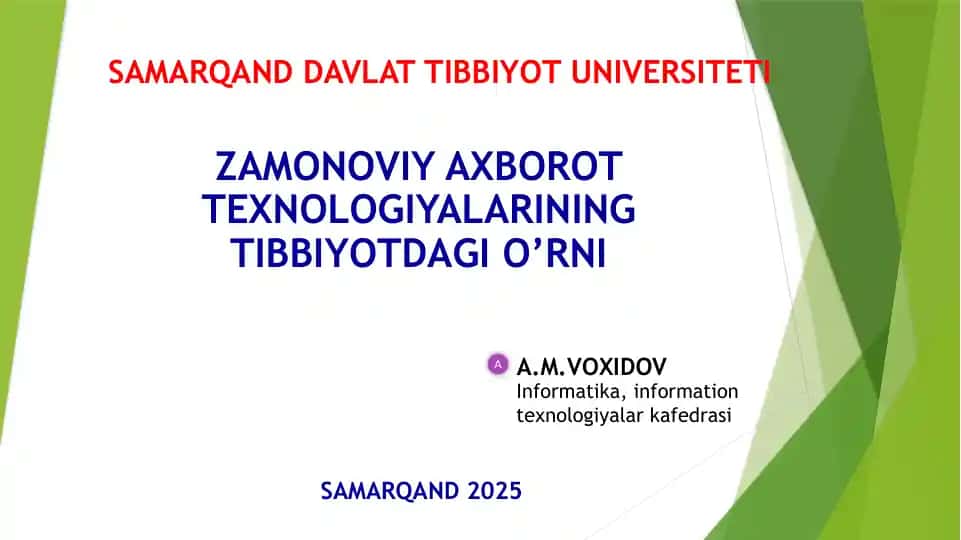 SAMARQAND DAVLAT TIBBIYOT UNIVERSITETI

ZAMONOVIY AXBOROT TEXNOLOGIYALARINING TIBBIYOTDAGI O'RNI

A

A.M.VOXIDOV
Informatika, information texnologiyalar kafedrasi

SAMARQAND 2025